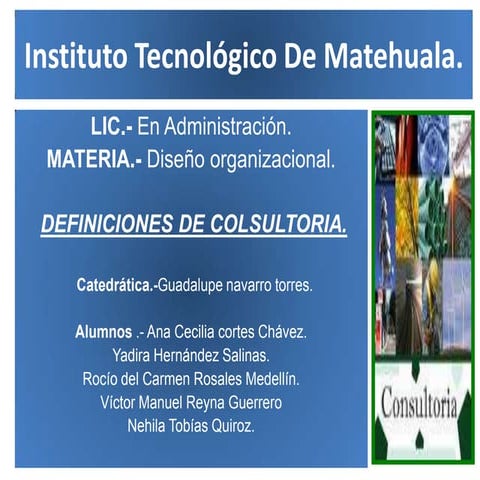 Instituto Tecnológico De Matehuala.

LIC.- En Administración.
MATERIA.- Diseño organizacional.

DEFINICIONES DE COLSULTORIA.

Catedrática.-Guadalupe navarro torres.

Alumnos .- Ana Cecilia cortes Chávez.
Yadira Hernández Salinas.
Rocío del Carmen Rosales Medellín.
Víctor Manuel Reyna Guerrero
Nehila Tobías Quiroz.

Consultoria